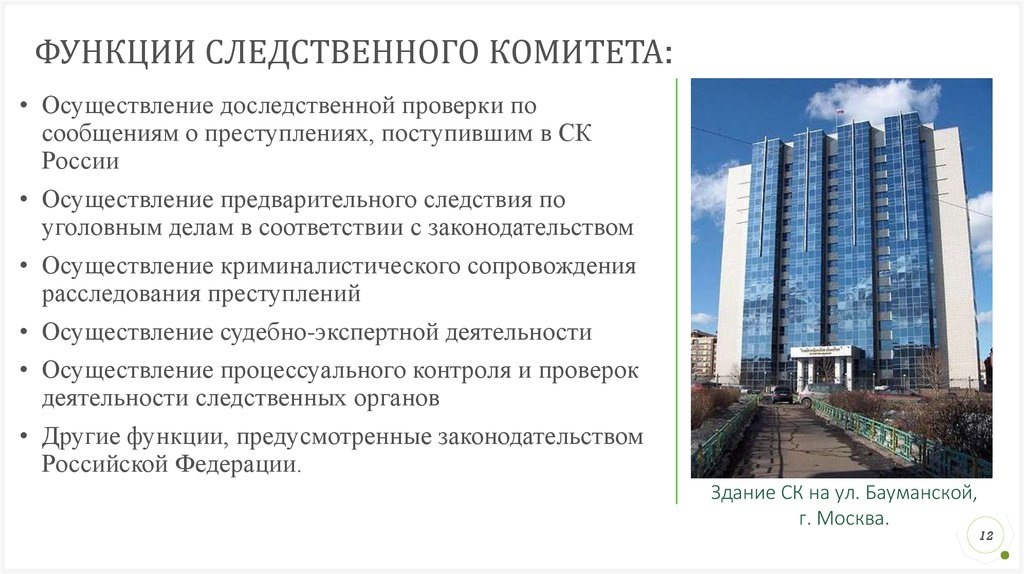 ФУНКЦИИ СЛЕДСТВЕННОГО КОМИТЕТА:

• Осуществление доследственной проверки по сообщениям о преступлениях, поступившим в СК России
• Осуществление предварительного следствия по уголовным делам в соответствии с законодательством
• Осуществление криминалистического сопровождения расследования преступлений
• Осуществление судебно-экспертной деятельности
• Осуществление процессуального контроля и проверок деятельности следственных органов
• Другие функции, предусмотренные законодательством Российской Федерации.

Здание СК на ул. Бауманской, г. Москва.

12